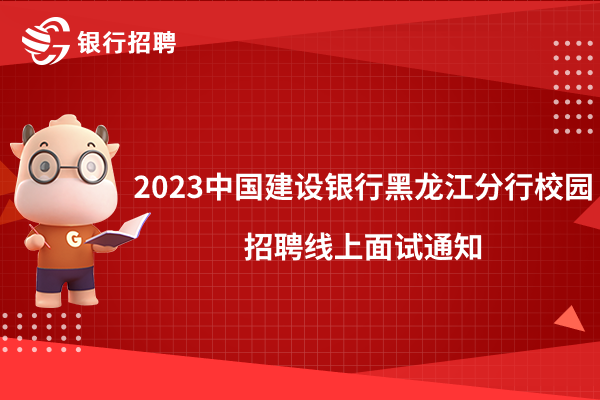 银行招聘

G

2023中国建设银行黑龙江分行校园招聘线上面试通知